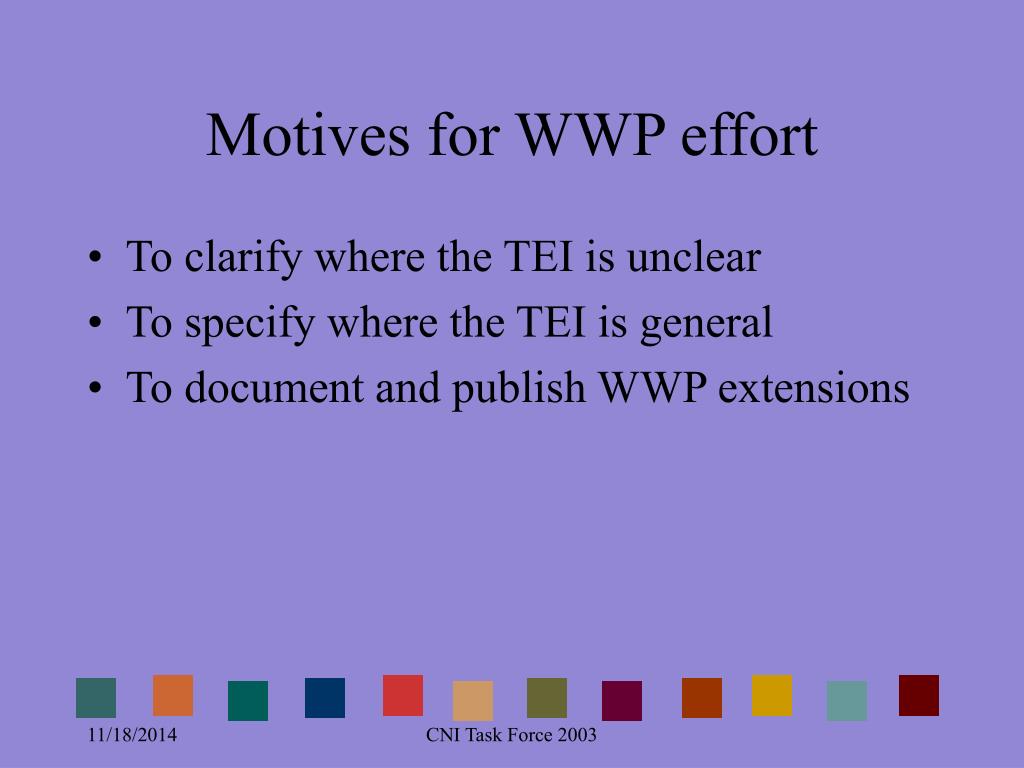 Motives for WWP effort

• To clarify where the TEI is unclear
• To specify where the TEI is general
• To document and publish WWP extensions

11/18/2014

CNI Task Force 2003